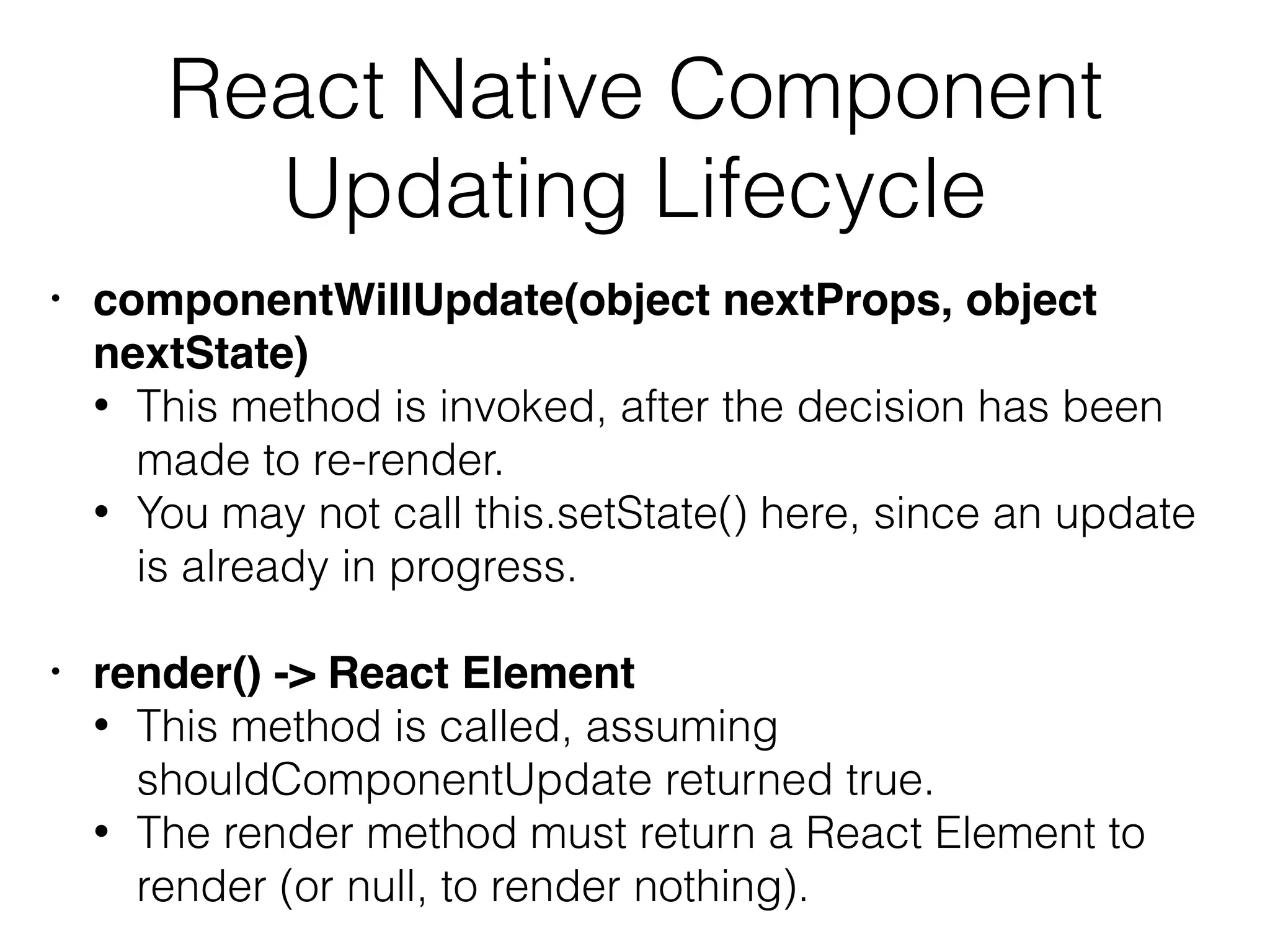 React Native Component Updating Lifecycle

• componentWillUpdate(object nextProps, object nextState)
  • This method is invoked, after the decision has been made to re-render.
  • You may not call this.setState() here, since an update is already in progress.

• render() -> React Element
  • This method is called, assuming shouldComponentUpdate returned true.
  • The render method must return a React Element to render (or null, to render nothing).